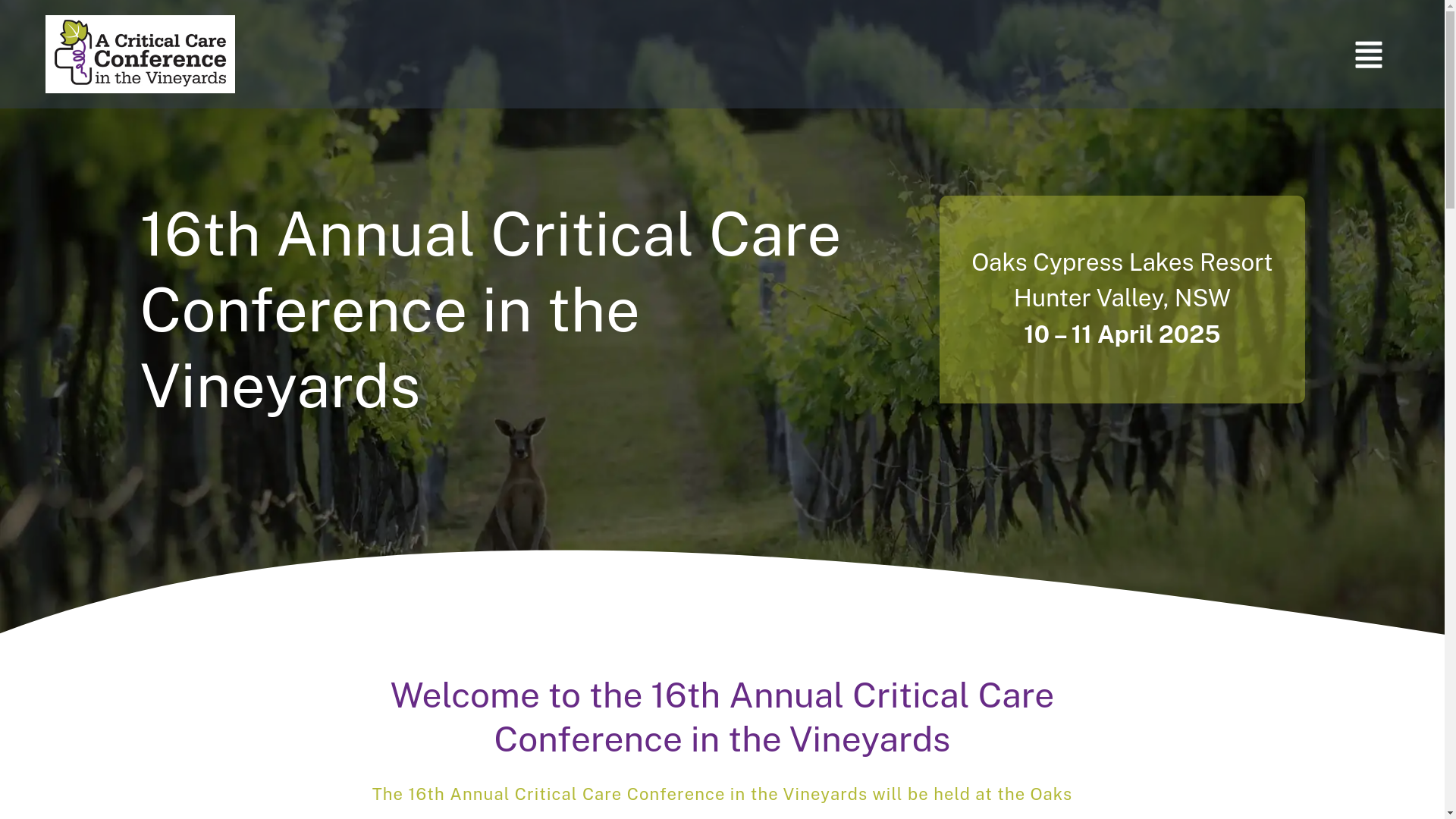 A Critical Care Conference in the Vineyards

16th Annual Critical Care Conference in the Vineyards

Oaks Cypress Lakes Resort
Hunter Valley, NSW
10 – 11 April 2025

Welcome to the 16th Annual Critical Care Conference in the Vineyards

The 16th Annual Critical Care Conference in the Vineyards will be held at the Oaks